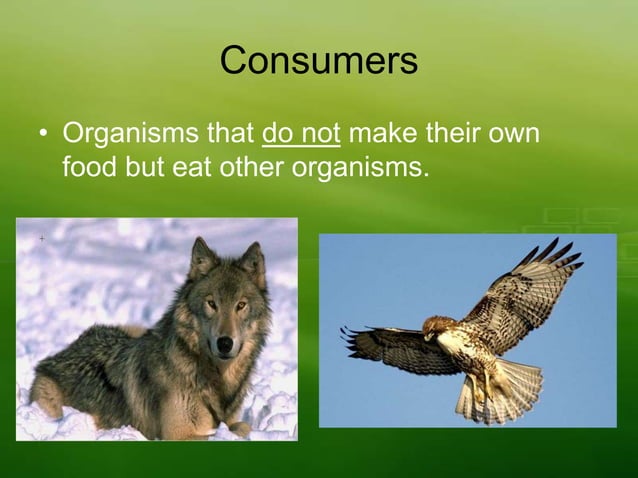 Consumers

• Organisms that do not make their own food but eat other organisms.